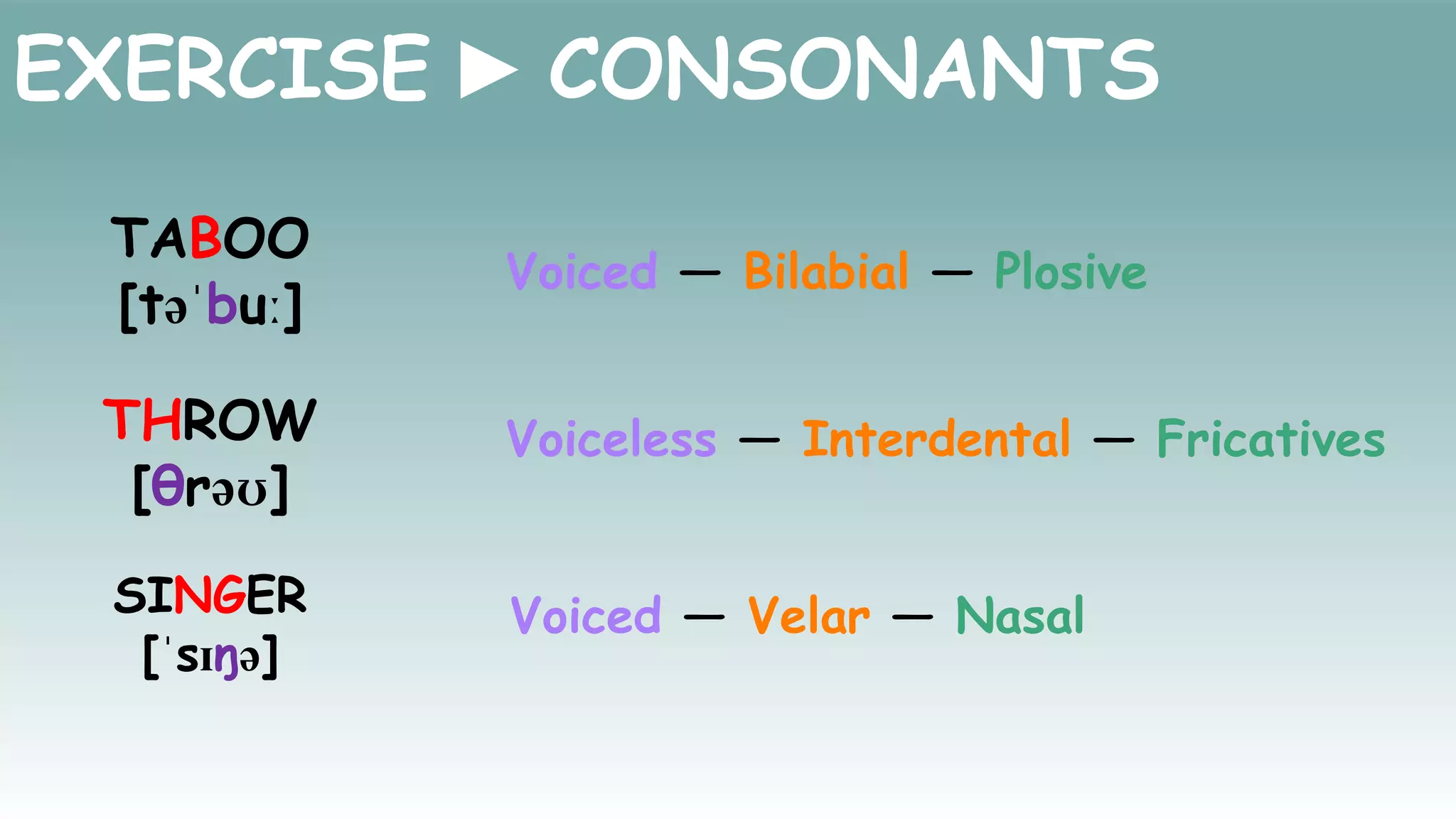 EXERCISE ► CONSONANTS

TABOO
[təˈbuː]

Voiced — Bilabial — Plosive

THROW
[θrəʊ]

Voiceless — Interdental — Fricatives

SINGER
[ˈsɪŋə]

Voiced — Velar — Nasal